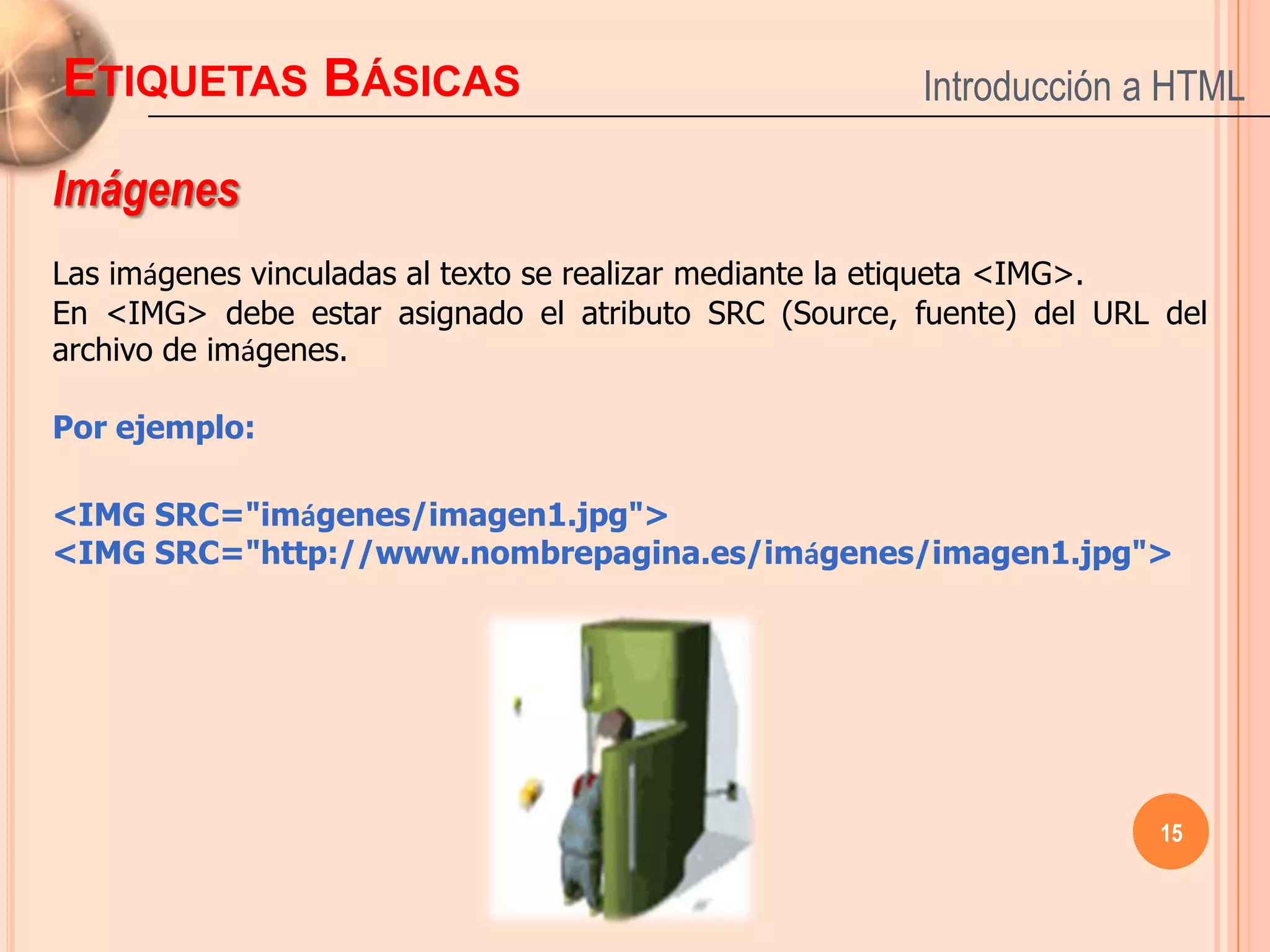 ETIQUETAS BÁSICAS

Introducción a HTML

Imágenes

Las imágenes vinculadas al texto se realizar mediante la etiqueta <IMG>.
En <IMG> debe estar asignado el atributo SRC (Source, fuente) del URL del archivo de imágenes.

Por ejemplo:

<IMG SRC="imágenes/imagen1.jpg">
<IMG SRC="http://www.nombrepagina.es/imágenes/imagen1.jpg">

15